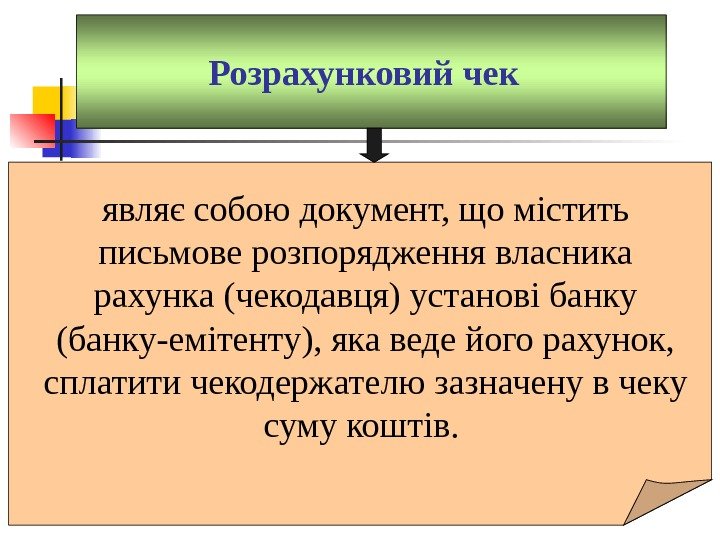 Розрахунковий чек

являє собою документ, що містить письмове розпорядження власника рахунка (чекодавця) установі банку (банку-емітенту), яка веде його рахунок, сплатити чекодержателю зазначену в чеку суму коштів.